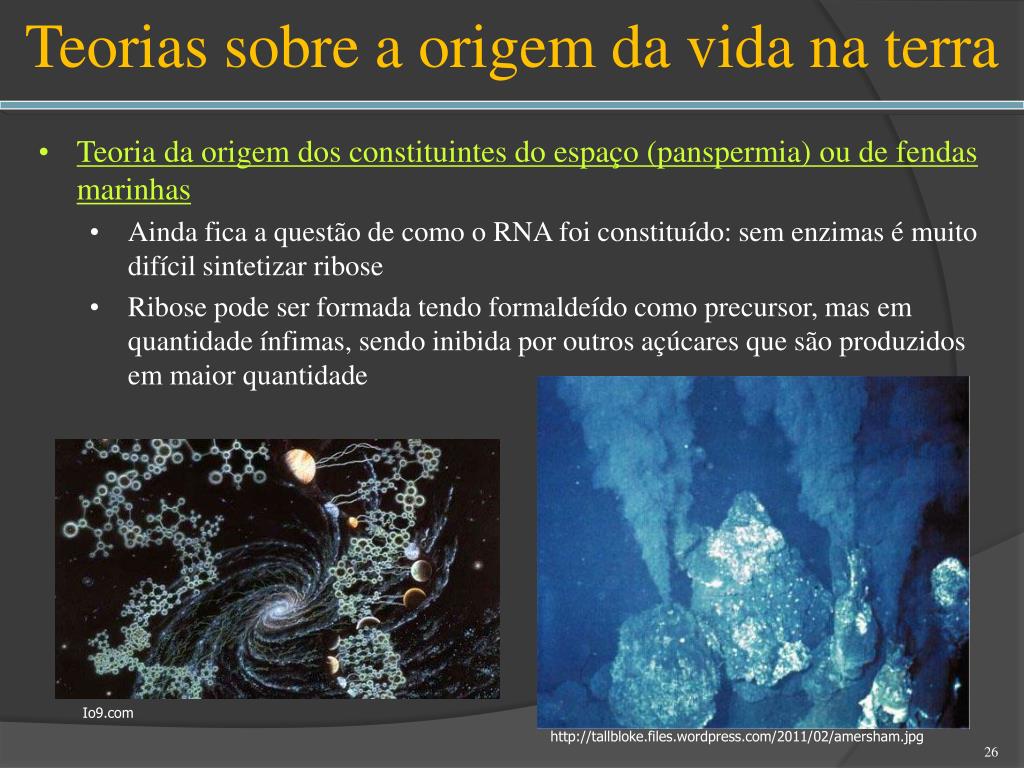 Teorias sobre a origem da vida na terra

• Teoria da origem dos constituintes do espaço (panspermia) ou de fendas marinhas

• Ainda fica a questão de como o RNA foi constituído: sem enzimas é muito difícil sintetizar ribose

• Ribose pode ser formada tendo formaldeído como precursor, mas em quantidade ínfimas, sendo inibida por outros açúcares que são produzidos em maior quantidade

Io9.com

http://tallbloke.files.wordpress.com/2011/02/amersham.jpg

26